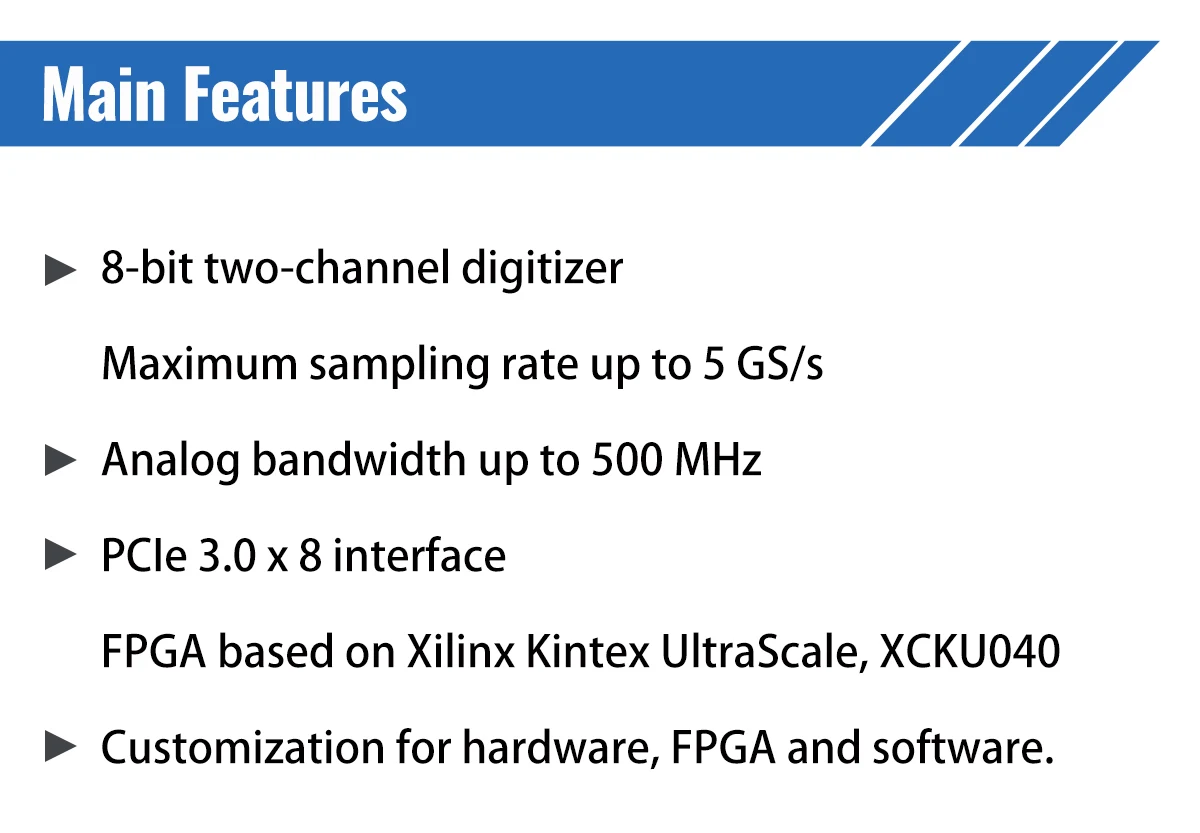 Main Features

► 8-bit two-channel digitizer

Maximum sampling rate up to 5 GS/s

► Analog bandwidth up to 500 MHz

► PCIe 3.0 x 8 interface

FPGA based on Xilinx Kintex UltraScale, XCKU040

► Customization for hardware, FPGA and software.